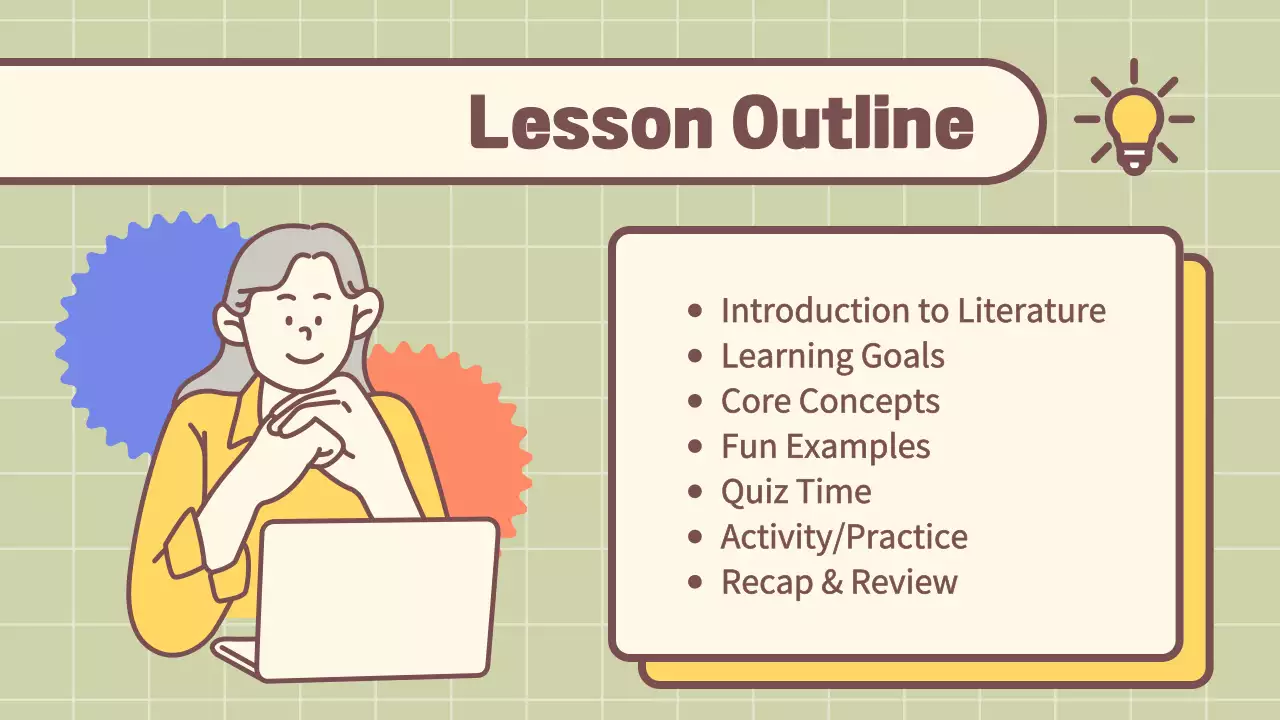 Lesson Outline

- Introduction to Literature
- Learning Goals
- Core Concepts
- Fun Examples
- Quiz Time
- Activity/Practice
- Recap & Review